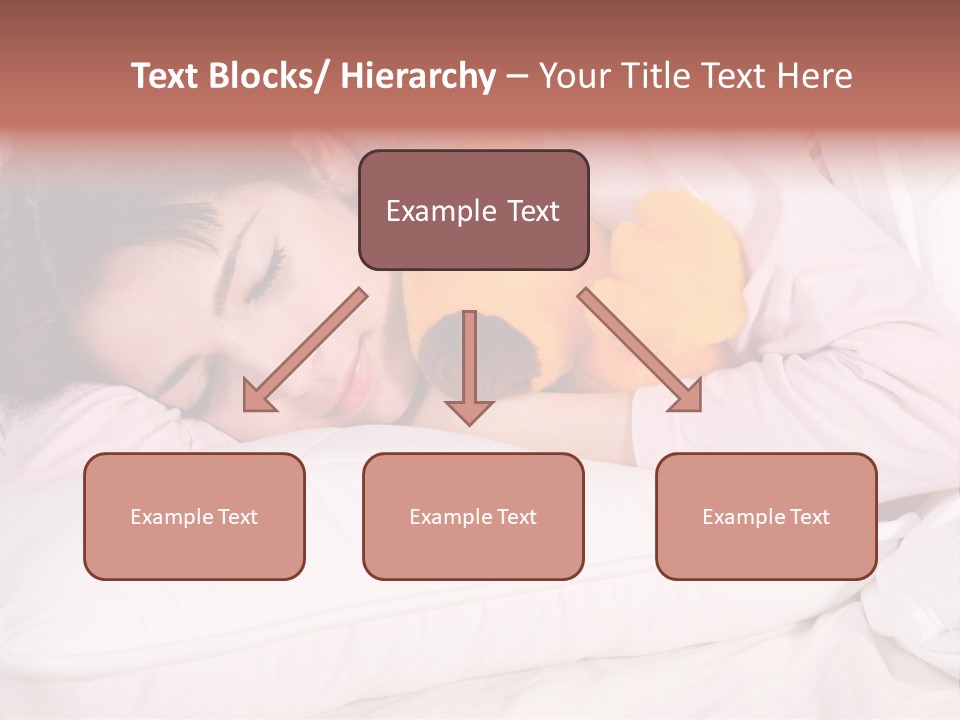 Text Blocks/ Hierarchy – Your Title Text Here

Example Text

Example Text

Example Text

Example Text